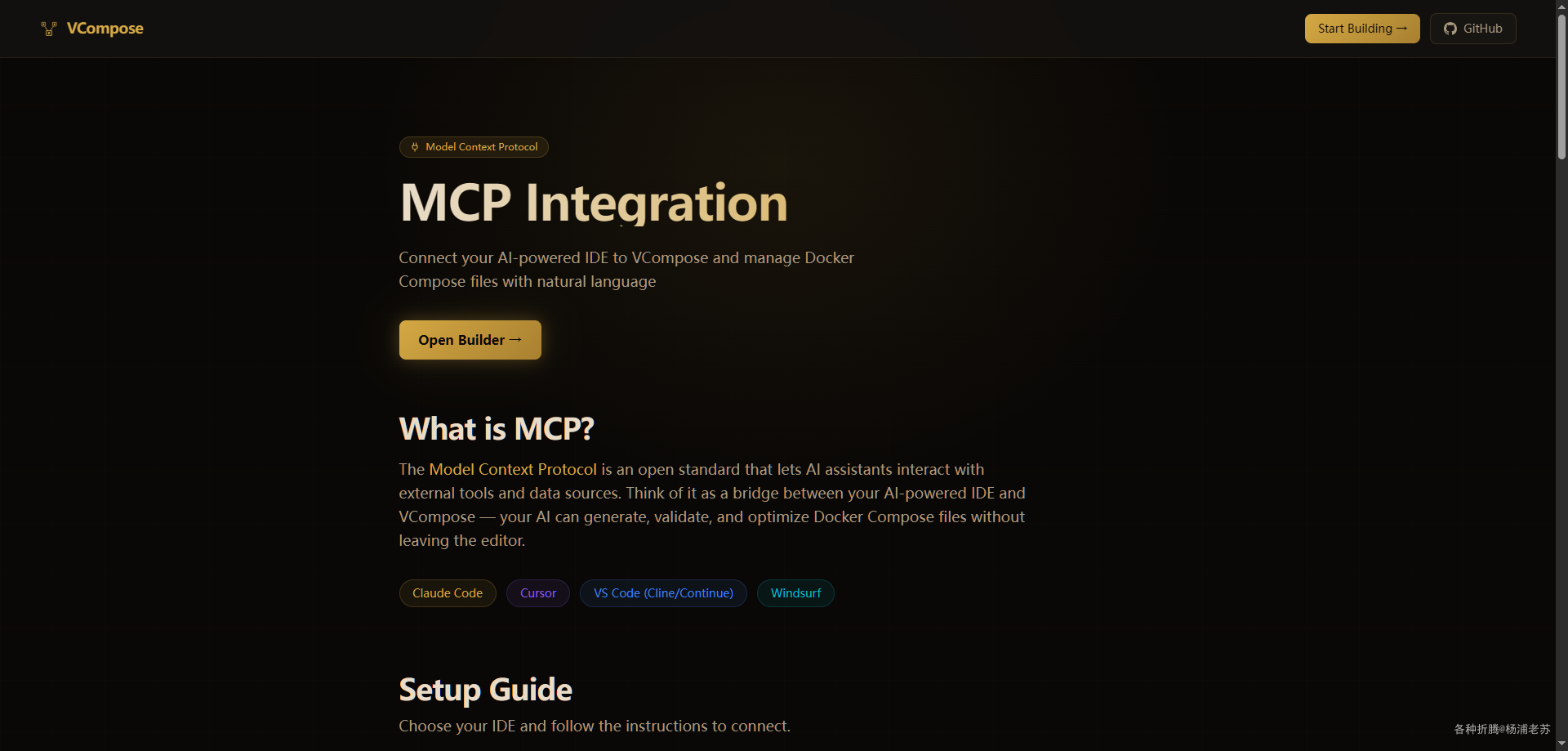 VCompose

Start Building →

GitHub

Model Context Protocol

MCP Integration

Connect your AI-powered IDE to VCompose and manage Docker Compose files with natural language

Open Builder →

What is MCP?

The Model Context Protocol is an open standard that lets AI assistants interact with external tools and data sources. Think of it as a bridge between your AI-powered IDE and VCompose — your AI can generate, validate, and optimize Docker Compose files without leaving the editor.

Claude Code

Cursor

VS Code (Cline/Continue)

Windsurf

Setup Guide

Choose your IDE and follow the instructions to connect.

各种折腾@杨浦老苏